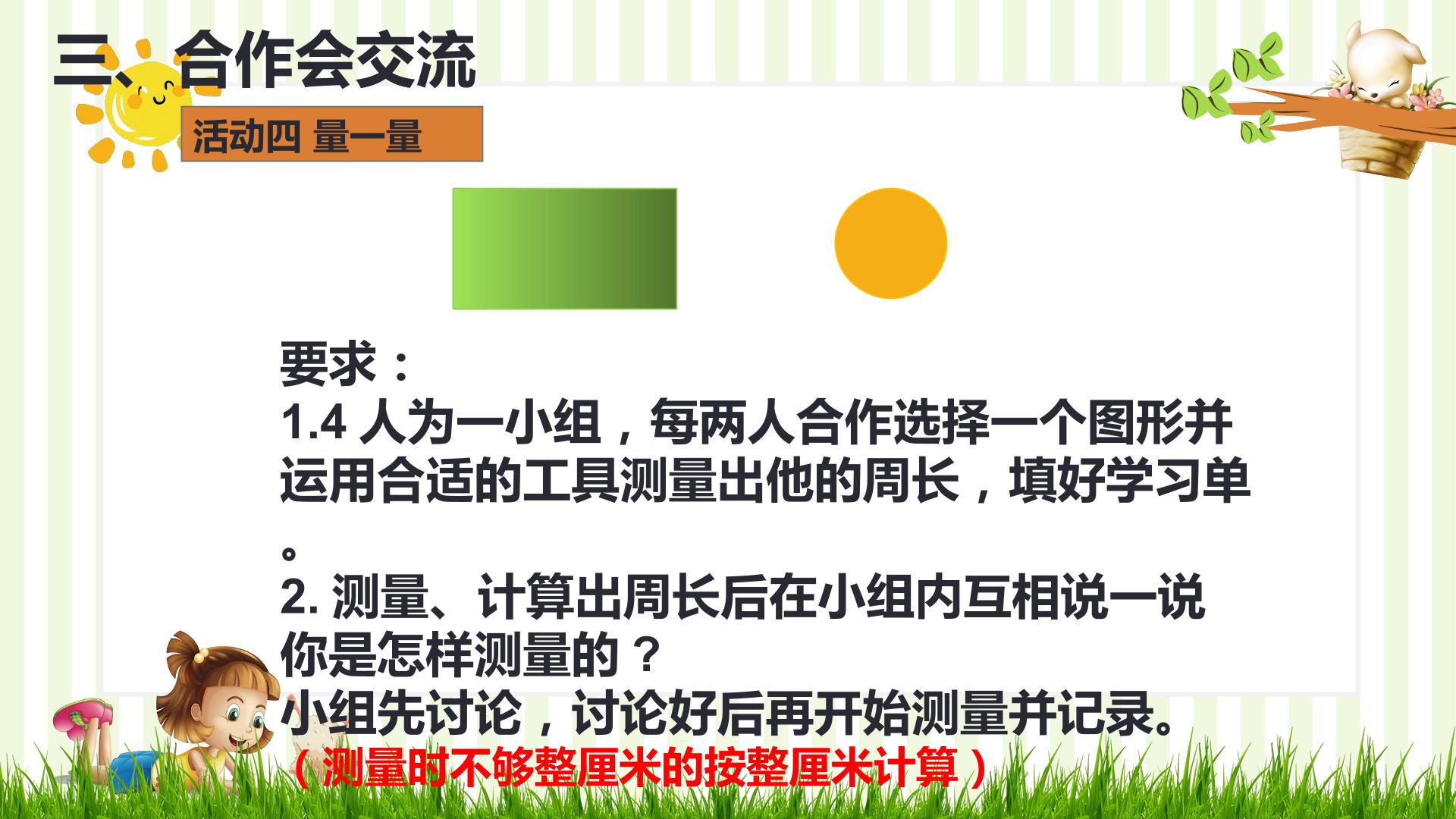 三、合作会交流

活动四 量一量

要求：

1.4人为一小组，每两人合作选择一个图形并运用合适的工具测量出他的周长，填好学习单。

2.测量、计算出周长后在小组内互相说一说你是怎样测量的？

小组先讨论，讨论好后再开始测量并记录。

（测量时不够整厘米的按整厘米计算）